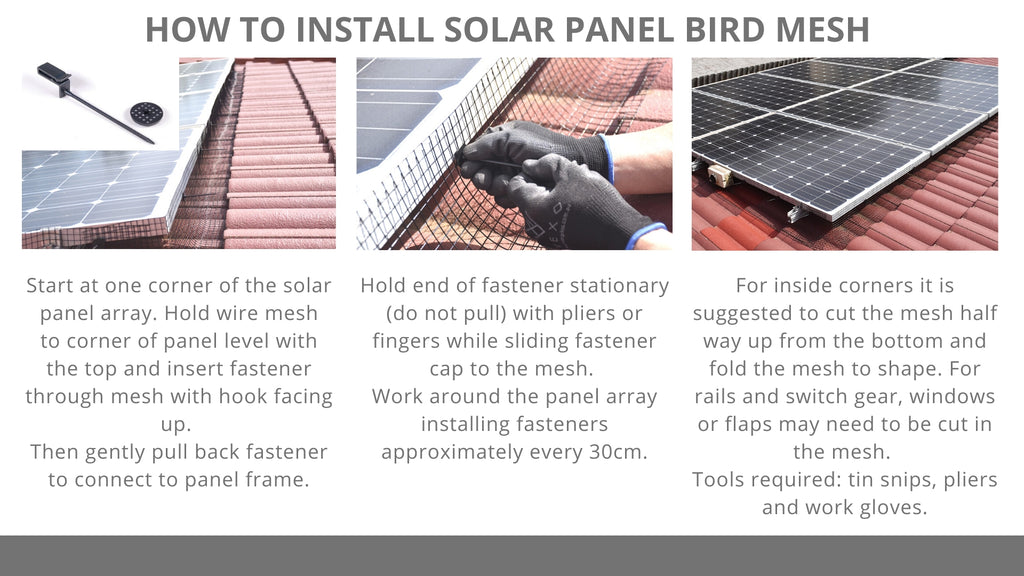 HOW TO INSTALL SOLAR PANEL BIRD MESH

Start at one corner of the solar panel array. Hold wire mesh to corner of panel level with the top and insert fastener through mesh with hook facing up.
Then gently pull back fastener to connect to panel frame.

Hold end of fastener stationary (do not pull) with pliers or fingers while sliding fastener cap to the mesh.
Work around the panel array installing fasteners approximately every 30cm.

For inside corners it is suggested to cut the mesh half way up from the bottom and fold the mesh to shape. For rails and switch gear, windows or flaps may need to be cut in the mesh.
Tools required: tin snips, pliers and work gloves.